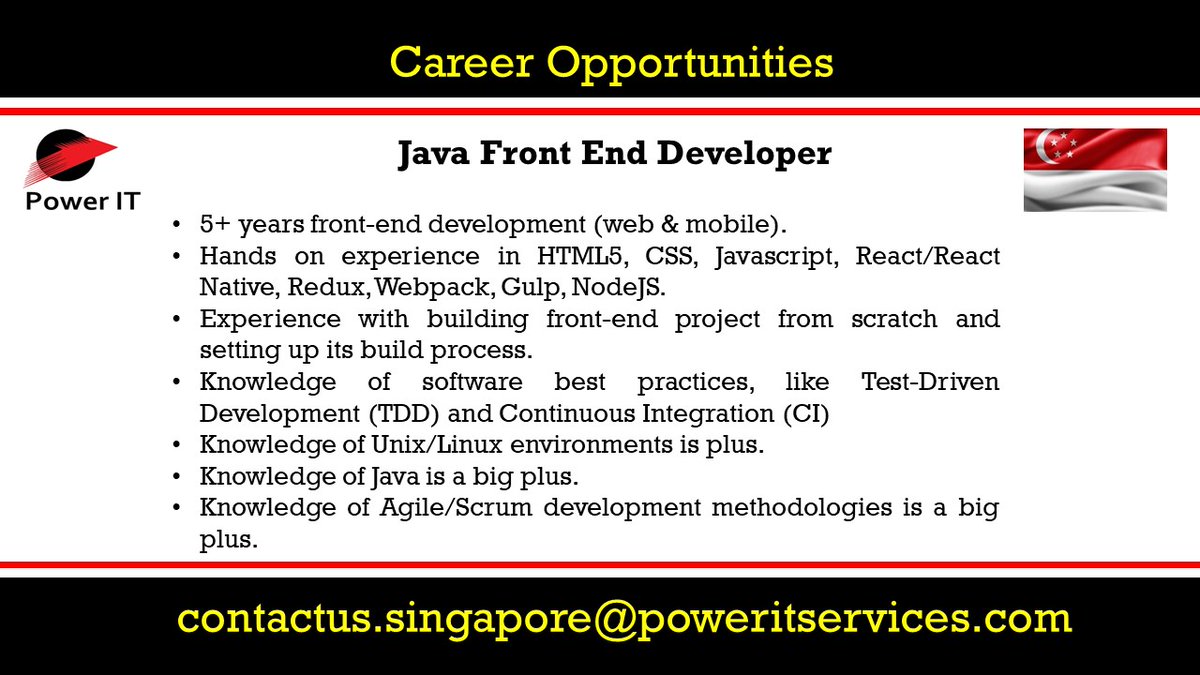 Career Opportunities

Power IT

Java Front End Developer

• 5+ years front-end development (web & mobile).
• Hands on experience in HTML5, CSS, Javascript, React/React Native, Redux, Webpack, Gulp, NodeJS.
• Experience with building front-end project from scratch and setting up its build process.
• Knowledge of software best practices, like Test-Driven Development (TDD) and Continuous Integration (CI)
• Knowledge of Unix/Linux environments is plus.
• Knowledge of Java is a big plus.
• Knowledge of Agile/Scrum development methodologies is a big plus.

contactus.singapore@poweritservices.com